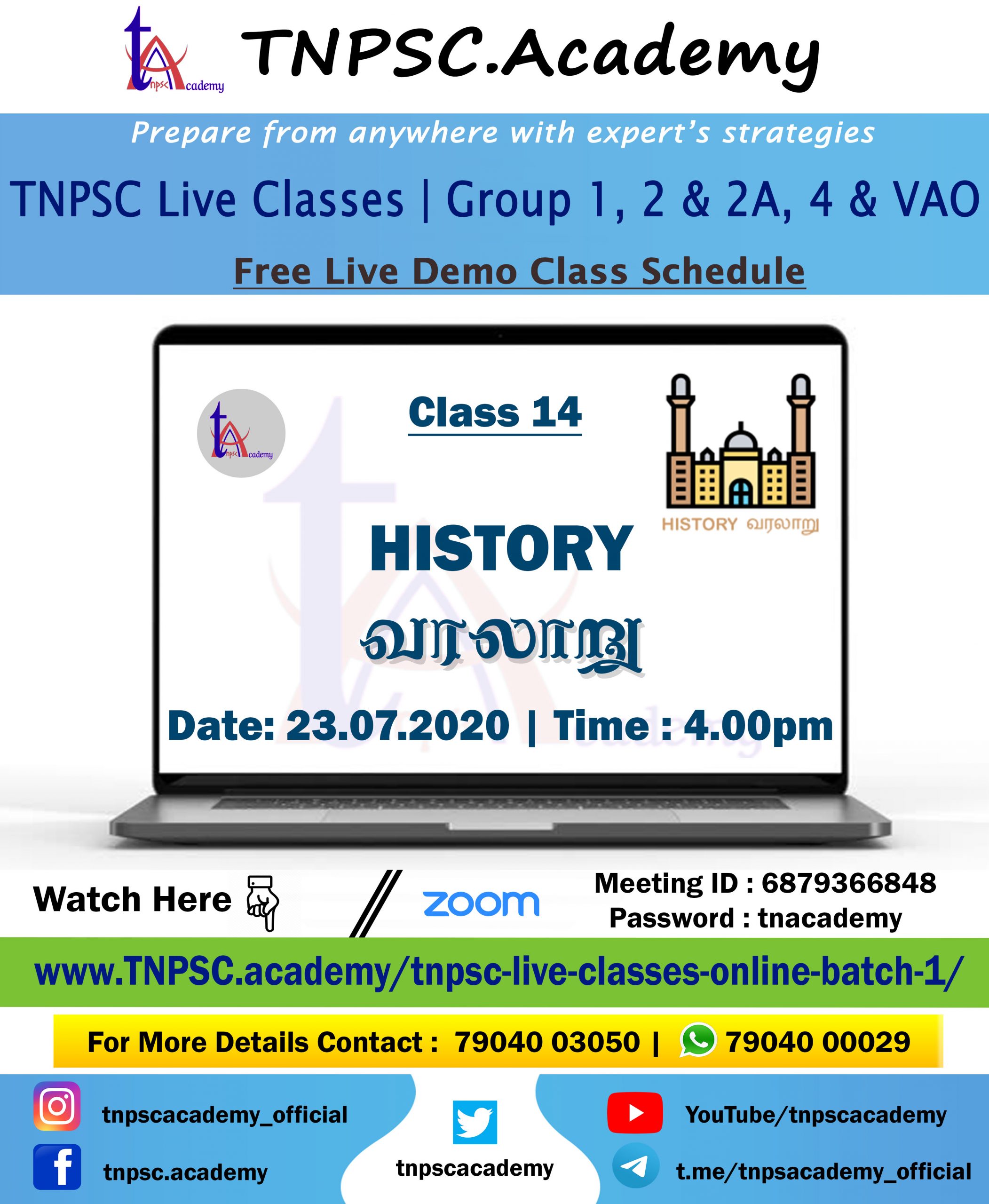 tnpsc Academy TNPSC.Academy

Prepare from anywhere with expert's strategies

TNPSC Live Classes | Group 1, 2 & 2A, 4 & VAO

Free Live Demo Class Schedule

tnpsc Academy

Class 14

HISTORY வரலாறு

HISTORY

வரலாறு

Date: 23.07.2020 | Time : 4.00pm

Watch Here

zoom

Meeting ID : 6879366848
Password : tnacademy

www.TNPSC.academy/tnpsc-live-classes-online-batch-1/

For More Details Contact : 79040 03050 | 79040 00029

tnpscacademy_official

tnpsc.academy

tnpscacademy

YouTube/tnpscacademy

t.me/tnpsacademy_official